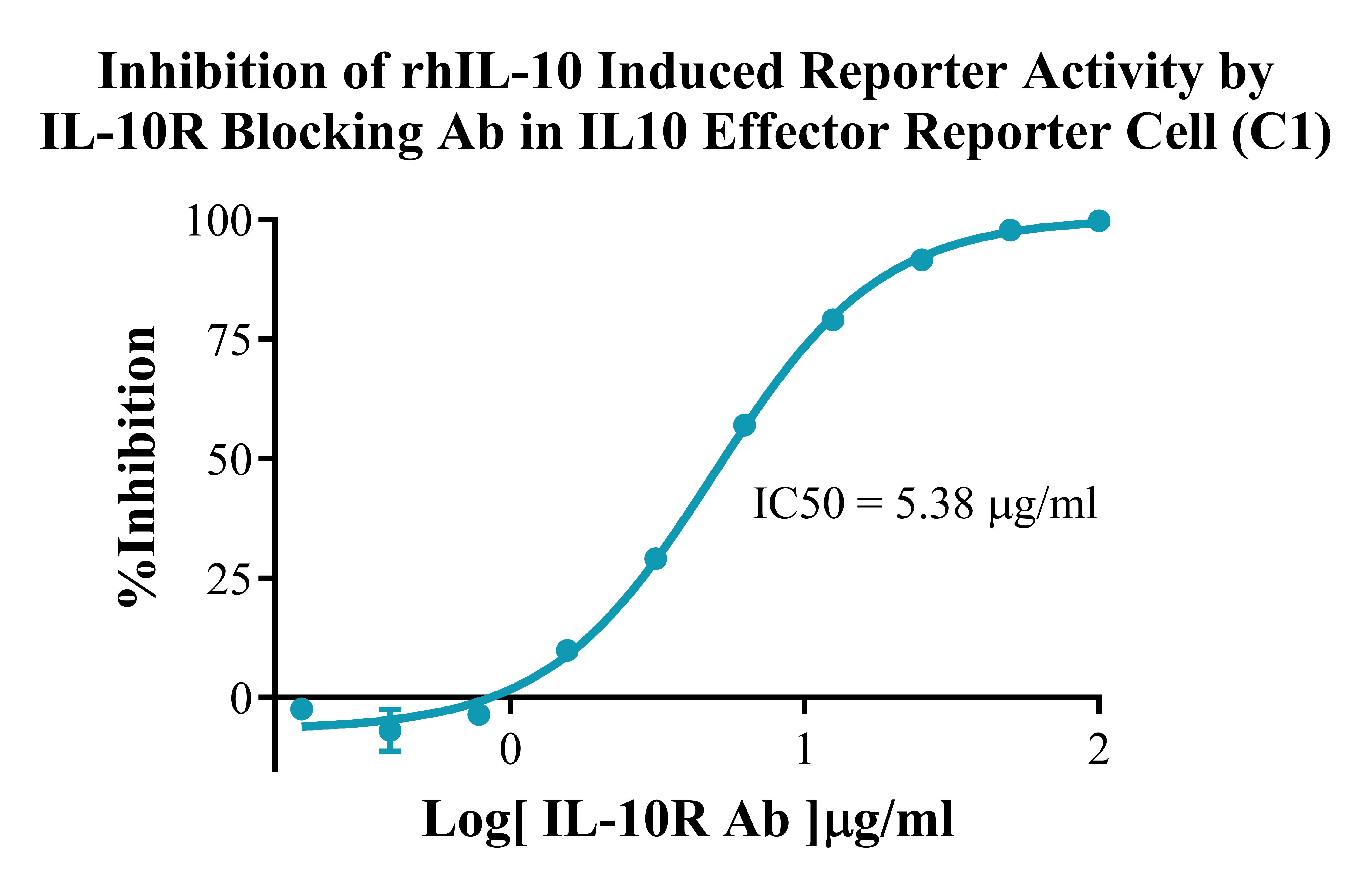 Inhibition of rhIL-10 Induced Reporter Activity by IL-10R Blocking Ab in IL10 Effector Reporter Cell (C1)

%Inhibition

100
75
50
25
0

IC50 = 5.38 μg/ml

0
1
2

Log[ IL-10R Ab ]μg/ml